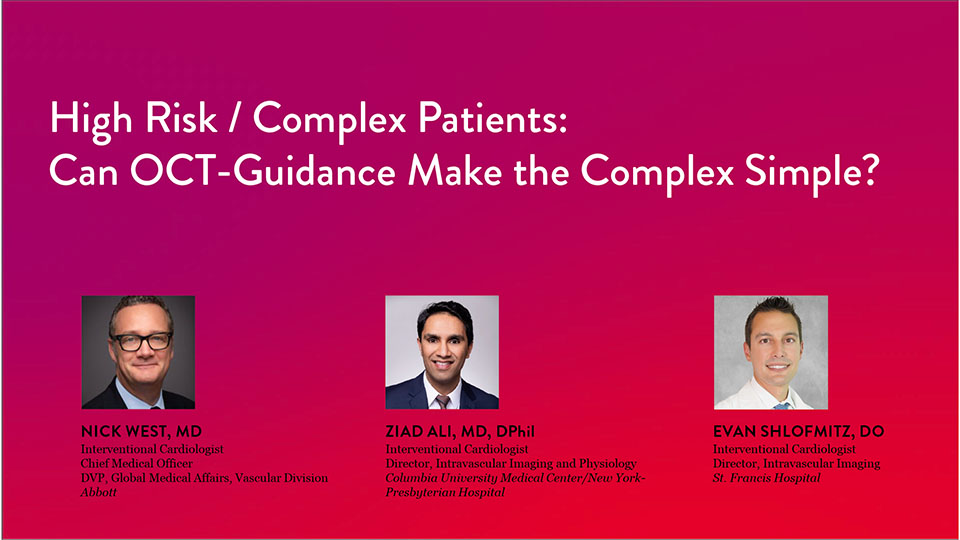 High Risk / Complex Patients:
Can OCT-Guidance Make the Complex Simple?

NICK WEST, MD
Interventional Cardiologist
Chief Medical Officer
DVP, Global Medical Affairs, Vascular Division
Abbott

ZIAD ALI, MD, DPhil
Interventional Cardiologist
Director, Intravascular Imaging and Physiology
Columbia University Medical Center/New York-Presbyterian Hospital

EVAN SHLOFMITZ, DO
Interventional Cardiologist
Director, Intravascular Imaging
St. Francis Hospital